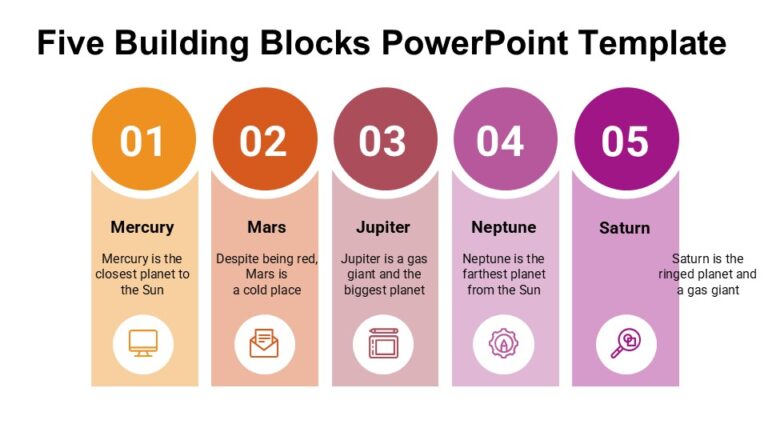 Five Building Blocks PowerPoint Template

01

Mercury

Mercury is the closest planet to the Sun

02

Mars

Despite being red, Mars is a cold place

03

Jupiter

Jupiter is a gas giant and the biggest planet

04

Neptune

Neptune is the farthest planet from the Sun

05

Saturn

Saturn is the ringed planet and a gas giant